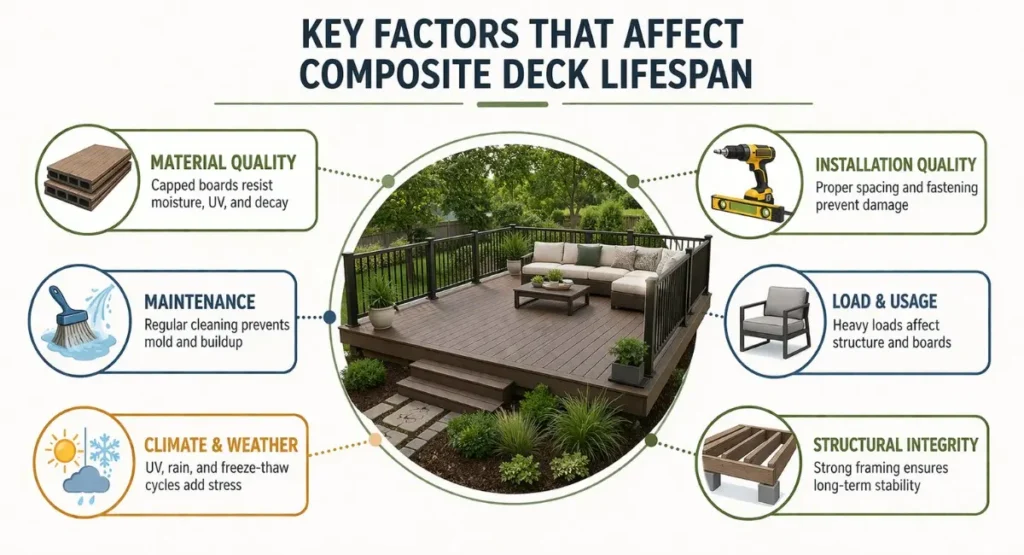 KEY FACTORS THAT AFFECT COMPOSITE DECK LIFESPAN

MATERIAL QUALITY
Capped boards resist moisture, UV, and decay

MAINTENANCE
Regular cleaning prevents mold and buildup

CLIMATE & WEATHER
UV, rain, and freeze-thaw cycles add stress

INSTALLATION QUALITY
Proper spacing and fastening prevent damage

LOAD & USAGE
Heavy loads affect structure and boards

STRUCTURAL INTEGRITY
Strong framing ensures long-term stability